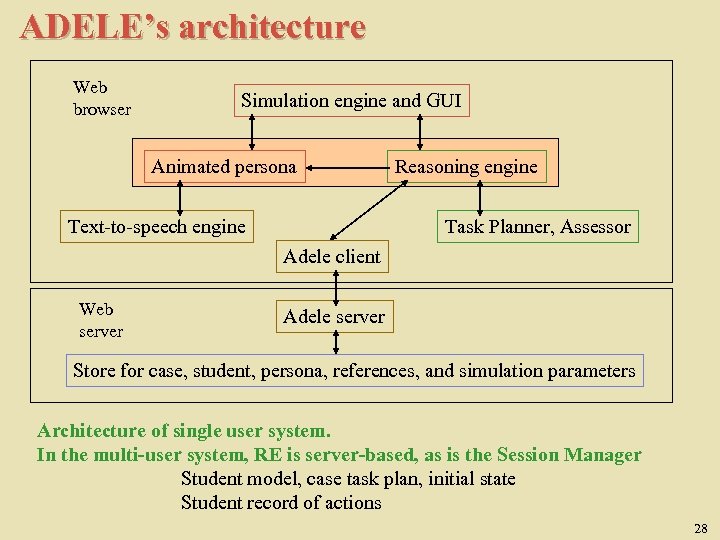 ADELE's architecture

Web browser

Simulation engine and GUI

Animated persona

Reasoning engine

Text-to-speech engine

Task Planner, Assessor

Adele client

Web server

Adele server

Store for case, student, persona, references, and simulation parameters

Architecture of single user system.
In the multi-user system, RE is server-based, as is the Session Manager

Student model, case task plan, initial state
Student record of actions

28